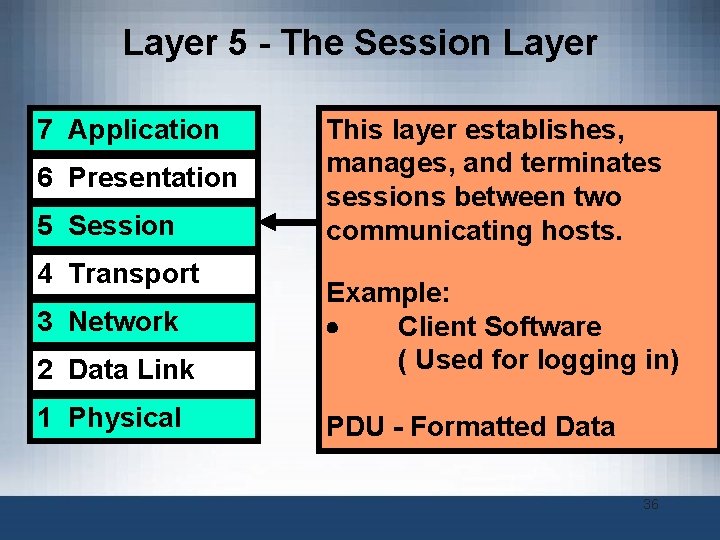 Layer 5 - The Session Layer

7 Application
6 Presentation
5 Session
4 Transport
3 Network
2 Data Link
1 Physical

This layer establishes, manages, and terminates sessions between two communicating hosts.

Example:
• Client Software ( Used for logging in)

PDU - Formatted Data

36